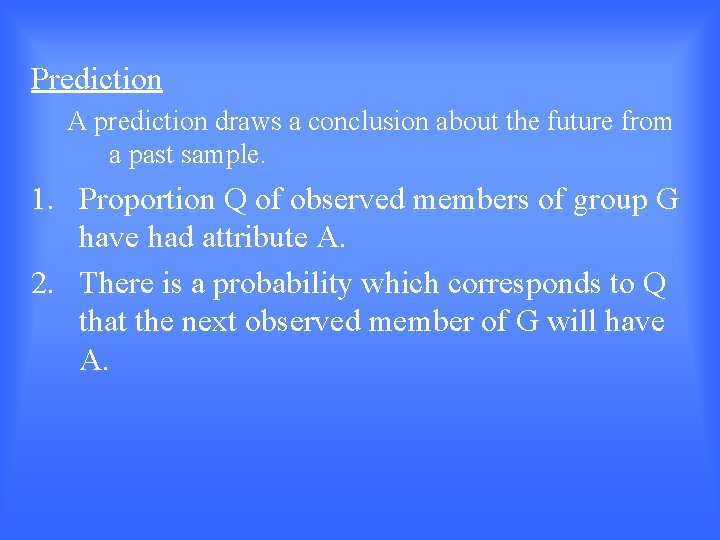 Prediction

A prediction draws a conclusion about the future from a past sample.

1. Proportion Q of observed members of group G have had attribute A.
2. There is a probability which corresponds to Q that the next observed member of G will have A.